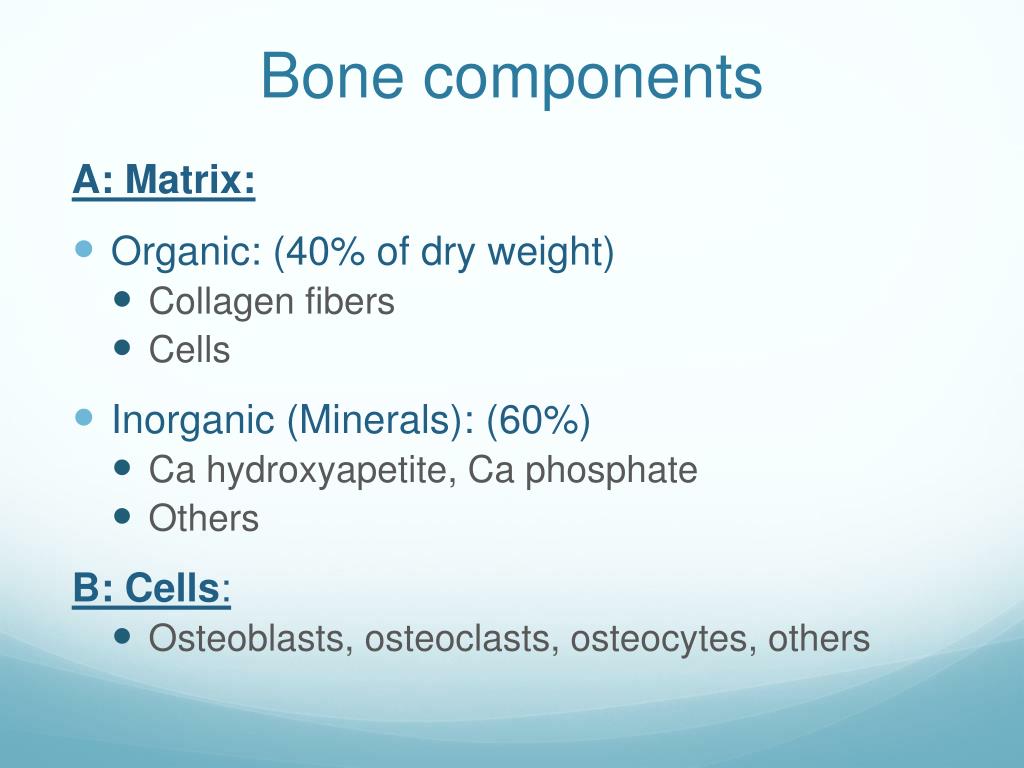 Bone components

A: Matrix:

- Organic: (40% of dry weight)
  - Collagen fibers
  - Cells
- Inorganic (Minerals): (60%)
  - Ca hydroxyapetite, Ca phosphate
  - Others

B: Cells:

- Osteoblasts, osteoclasts, osteocytes, others